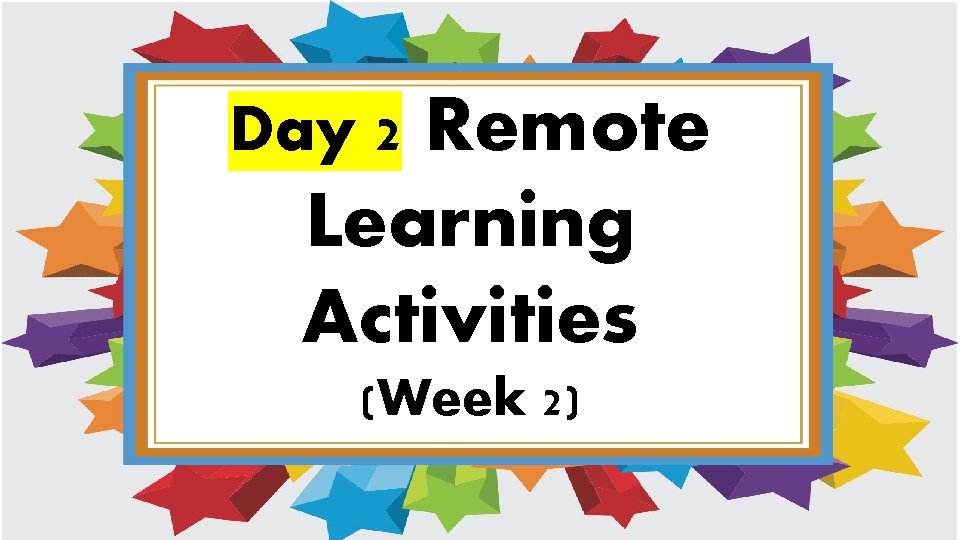 Day 2 Remote Learning Activities

(Week 2)